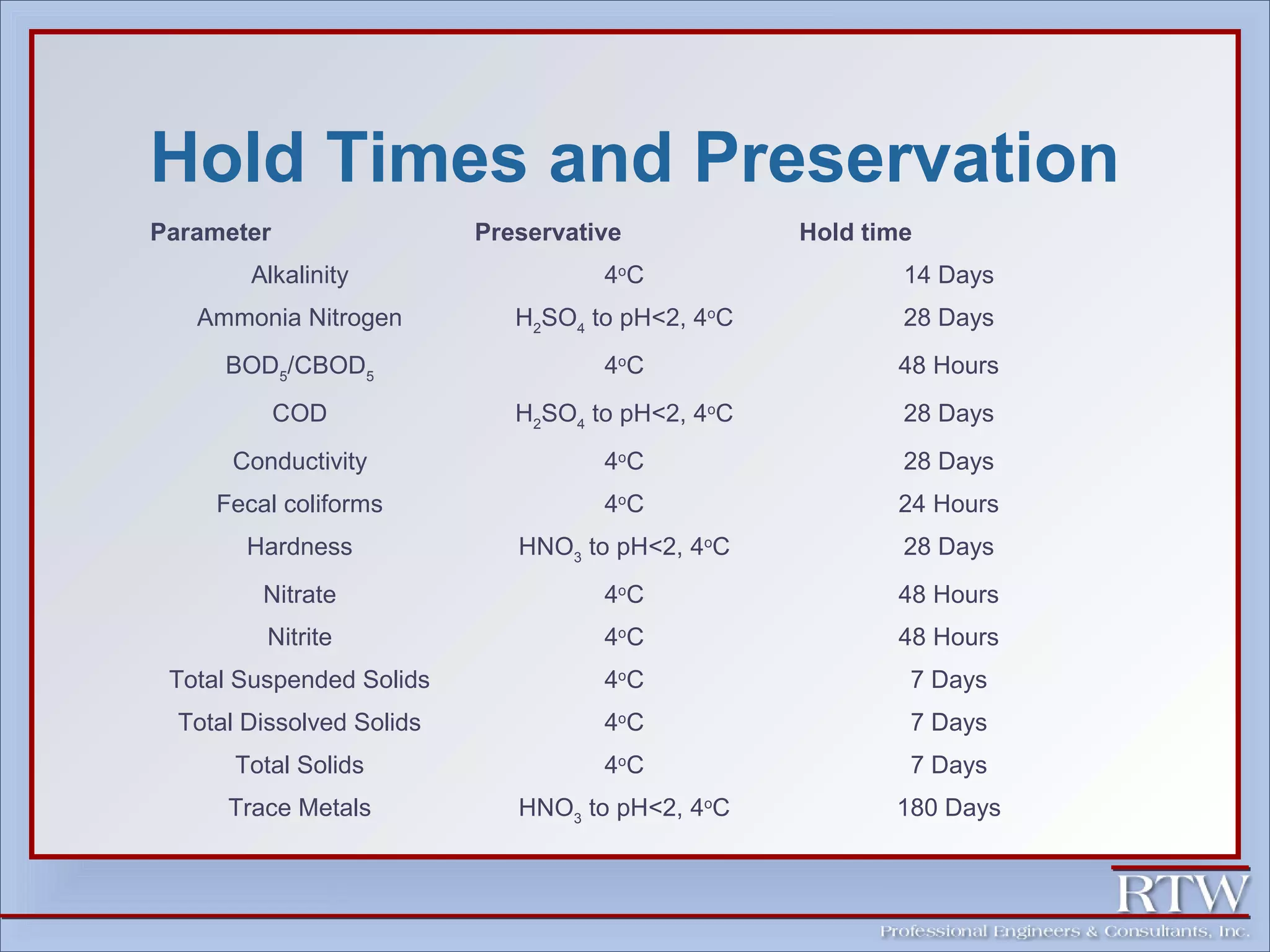 Hold Times and Preservation

| Parameter | Preservative | Hold time |
|---|---|---|
| Alkalinity | $4^oC$ | 14 Days |
| Ammonia Nitrogen | $H_2SO_4$ to pH<2, $4^oC$ | 28 Days |
| $BOD_5/CBOD_5$ | $4^oC$ | 48 Hours |
| COD | $H_2SO_4$ to pH<2, $4^oC$ | 28 Days |
| Conductivity | $4^oC$ | 28 Days |
| Fecal coliforms | $4^oC$ | 24 Hours |
| Hardness | $HNO_3$ to pH<2, $4^oC$ | 28 Days |
| Nitrate | $4^oC$ | 48 Hours |
| Nitrite | $4^oC$ | 48 Hours |
| Total Suspended Solids | $4^oC$ | 7 Days |
| Total Dissolved Solids | $4^oC$ | 7 Days |
| Total Solids | $4^oC$ | 7 Days |
| Trace Metals | $HNO_3$ to pH<2, $4^oC$ | 180 Days |

RTW
Professional Engineers & Consultants, Inc.